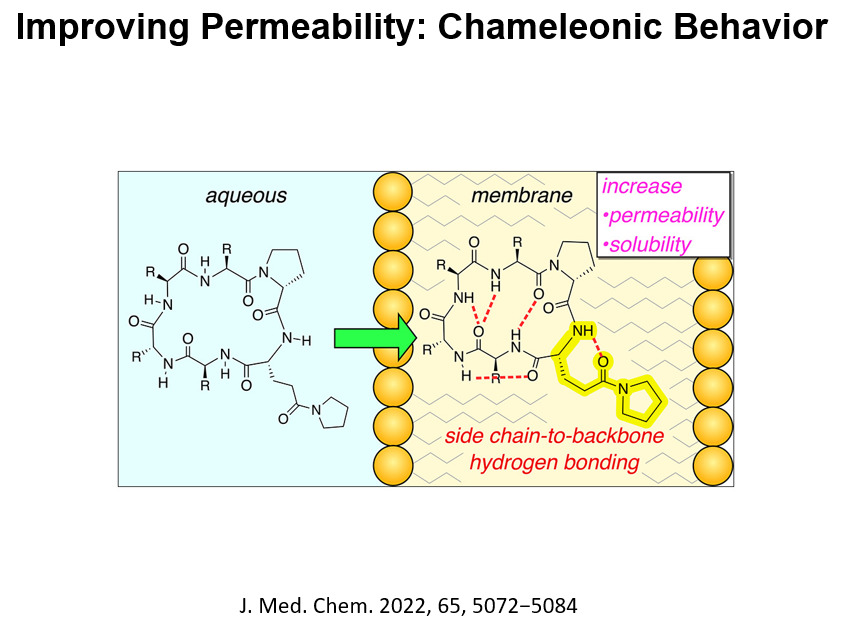 Improving Permeability: Chameleonic Behavior

aqueous

membrane

increase
•permeability
•solubility

side chain-to-backbone hydrogen bonding

J. Med. Chem. 2022, 65, 5072−5084